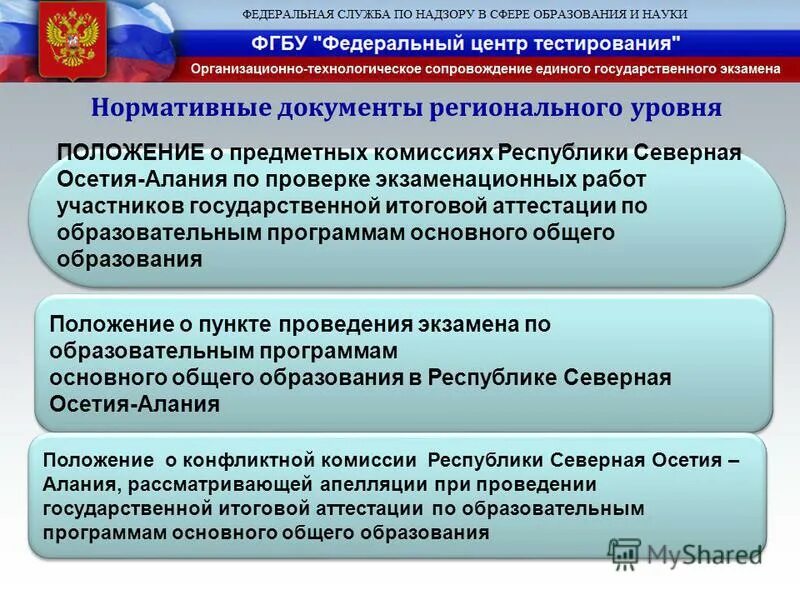 ФЕДЕРАЛЬНАЯ СЛУЖБА ПО НАДЗОРУ В СФЕРЕ ОБРАЗОВАНИЯ И НАУКИ

ФГБУ "Федеральный центр тестирования"

Организационно-технологическое сопровождение единого государственного экзамена

Нормативные документы регионального уровня

ПОЛОЖЕНИЕ о предметных комиссиях Республики Северная Осетия-Алания по проверке экзаменационных работ участников государственной итоговой аттестации по образовательным программам основного общего образования

Положение о пункте проведения экзамена по образовательным программам основного общего образования в Республике Северная Осетия-Алания

Положение о конфликтной комиссии Республики Северная Осетия – Алания, рассматривающей апелляции при проведении государственной итоговой аттестации по образовательным программам основного общего образования

MyShared